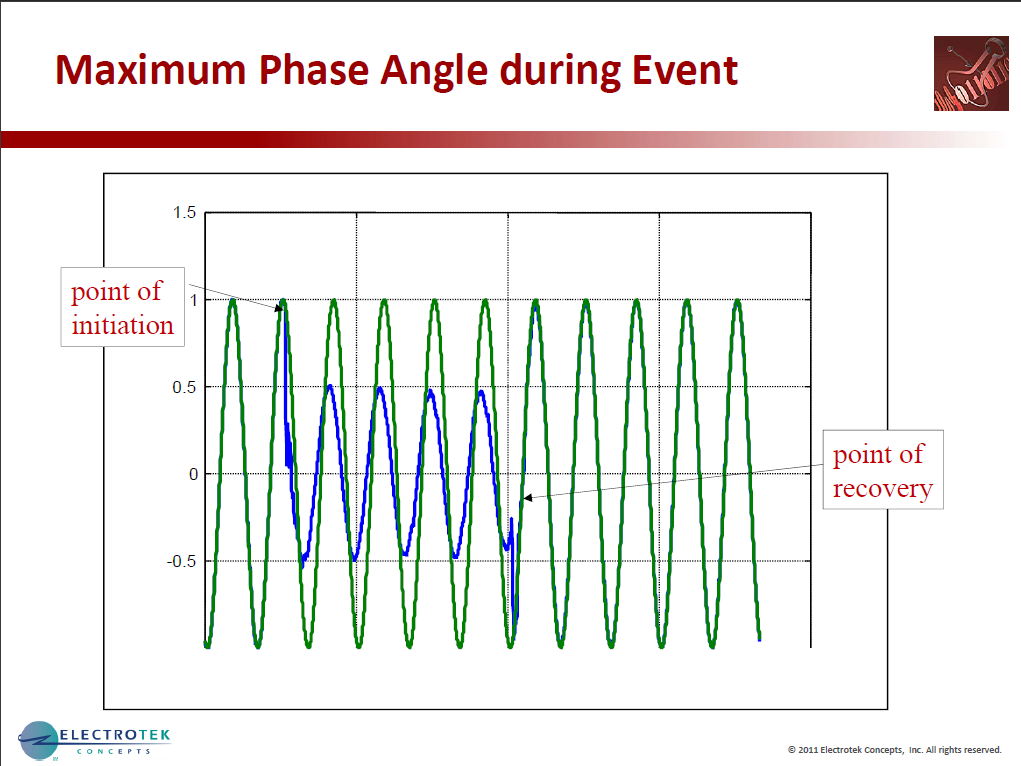 Maximum Phase Angle during Event

1.5

1

0.5

0

-0.5

point of initiation

point of recovery

ELECTROTEK CONCEPTS

© 2011 Electrotek Concepts, Inc. All rights reserved.